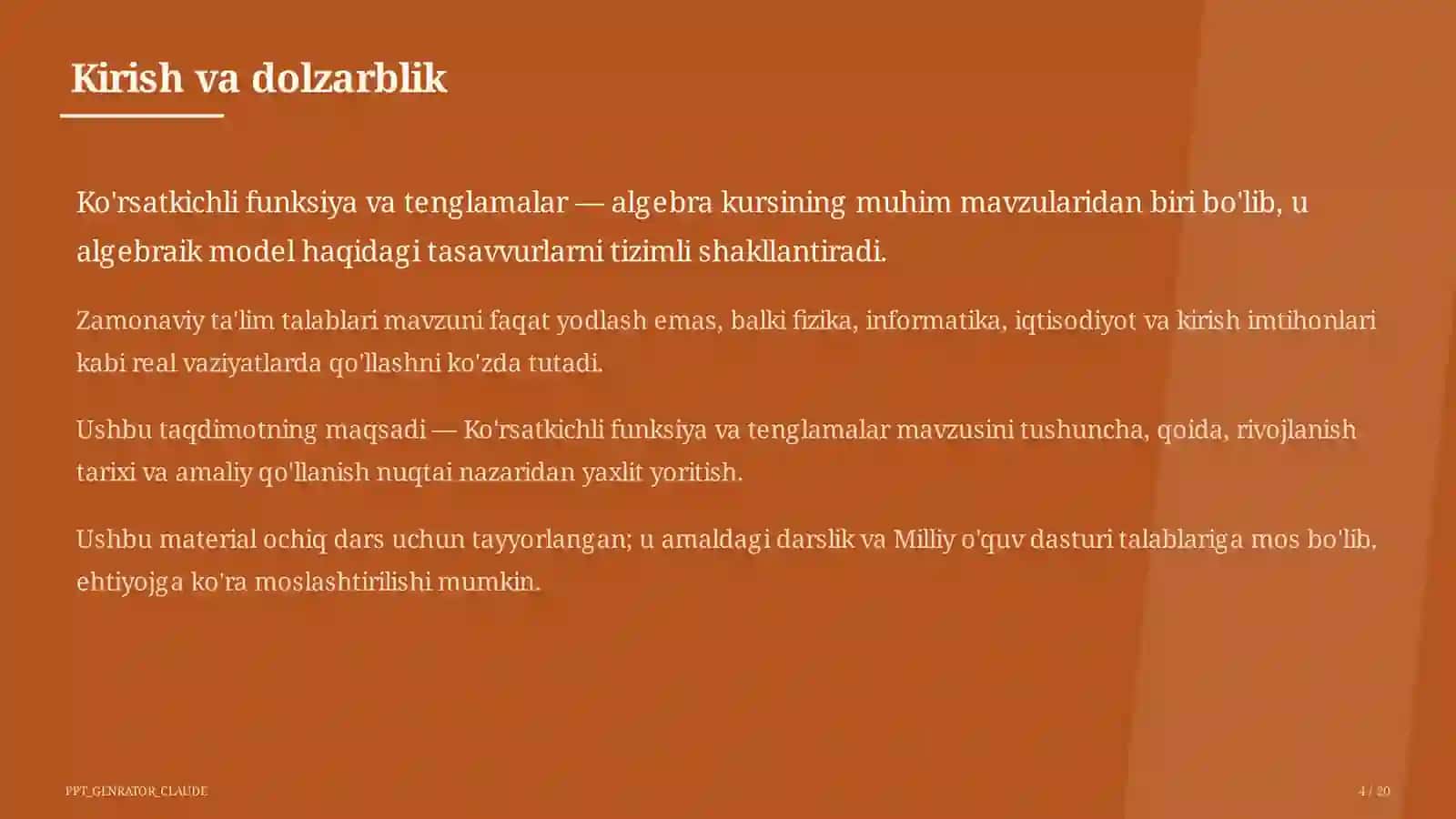 Kirish va dolzarblik

Ko'rsatkichli funksiya va tenglamalar — algebra kursining muhim mavzularidan biri bo'lib, u algebraik model haqidagi tasavvurlarni tizimli shakllantiradi.

Zamonaviy ta'lim talablari mavzuni faqat yodlash emas, balki fizika, informatika, iqtisodiyot va kirish imtihonlari kabi real vaziyatlarda qo'llashni ko'zda tutadi.

Ushbu taqdimotning maqsadi — Ko'rsatkichli funksiya va tenglamalar mavzusini tushuncha, qoida, rivojlanish tarixi va amaliy qo'llanish nuqtai nazaridan yaxlit yoritish.

Ushbu material ochiq dars uchun tayyorlangan; u amaldagi darslik va Milliy o'quv dasturi talablariga mos bo'lib, ehtiyojga ko'ra moslashtirilishi mumkin.

PPT_GENRATOR_CLAUDE

4 / 20